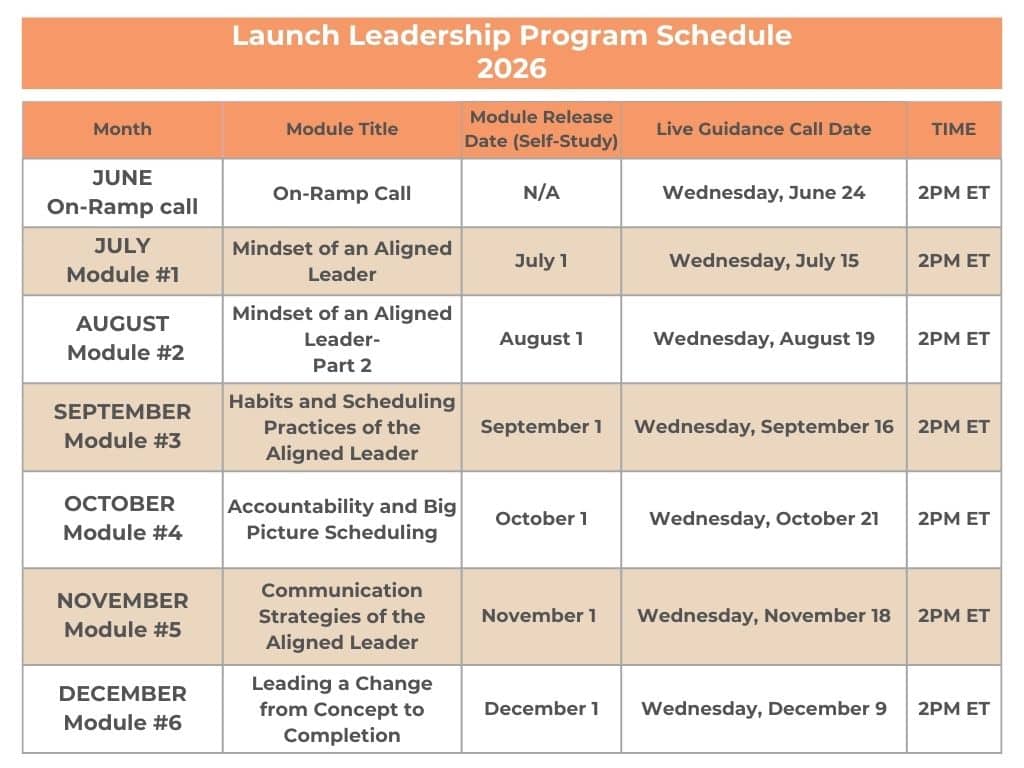 Launch Leadership Program Schedule
2026

| Month | Module Title | Module Release Date (Self-Study) | Live Guidance Call Date | TIME |
|---|---|---|---|---|
| JUNE On-Ramp call | On-Ramp Call | N/A | Wednesday, June 24 | 2PM ET |
| JULY Module #1 | Mindset of an Aligned Leader | July 1 | Wednesday, July 15 | 2PM ET |
| AUGUST Module #2 | Mindset of an Aligned Leader- Part 2 | August 1 | Wednesday, August 19 | 2PM ET |
| SEPTEMBER Module #3 | Habits and Scheduling Practices of the Aligned Leader | September 1 | Wednesday, September 16 | 2PM ET |
| OCTOBER Module #4 | Accountability and Big Picture Scheduling | October 1 | Wednesday, October 21 | 2PM ET |
| NOVEMBER Module #5 | Communication Strategies of the Aligned Leader | November 1 | Wednesday, November 18 | 2PM ET |
| DECEMBER Module #6 | Leading a Change from Concept to Completion | December 1 | Wednesday, December 9 | 2PM ET |